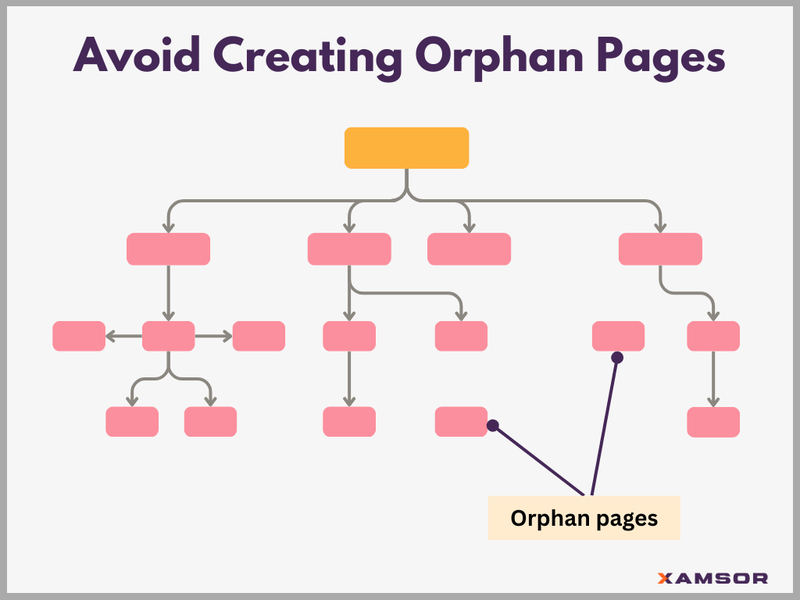 Avoid Creating Orphan Pages

Orphan pages

XAMSOR